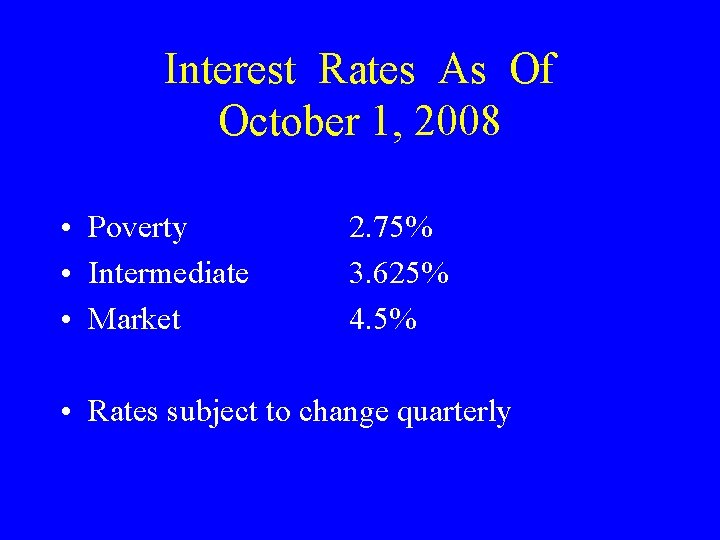 Interest Rates As Of
October 1, 2008

• Poverty 2.75%
• Intermediate 3.625%
• Market 4.5%

• Rates subject to change quarterly